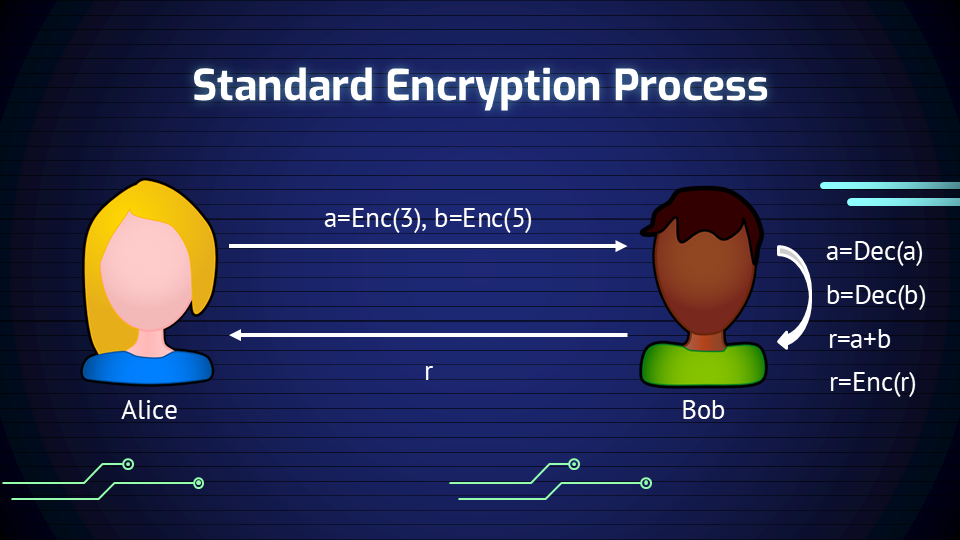 Standard Encryption Process

a=Enc(3), b=Enc(5)

r

Alice

Bob

a=Dec(a)
b=Dec(b)
r=a+b
r=Enc(r)